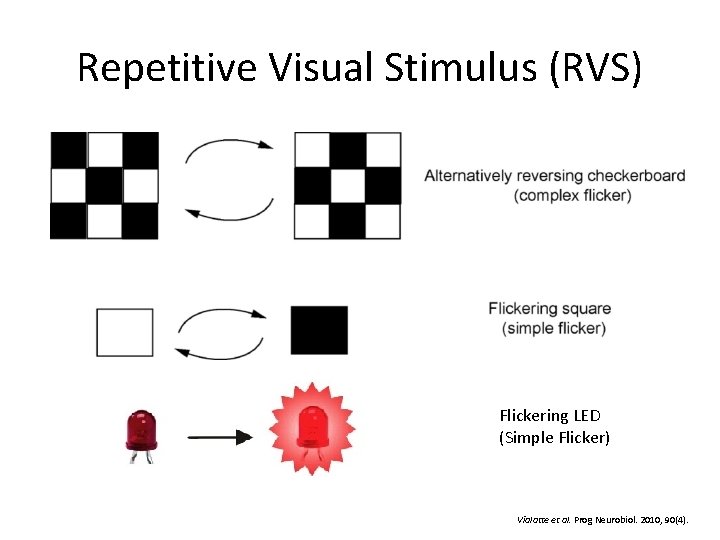 Repetitive Visual Stimulus (RVS)

Alternatively reversing checkerboard (complex flicker)

Flickering square (simple flicker)

Flickering LED (Simple Flicker)

Vialatte et al. Prog Neurobiol. 2010, 90(4).